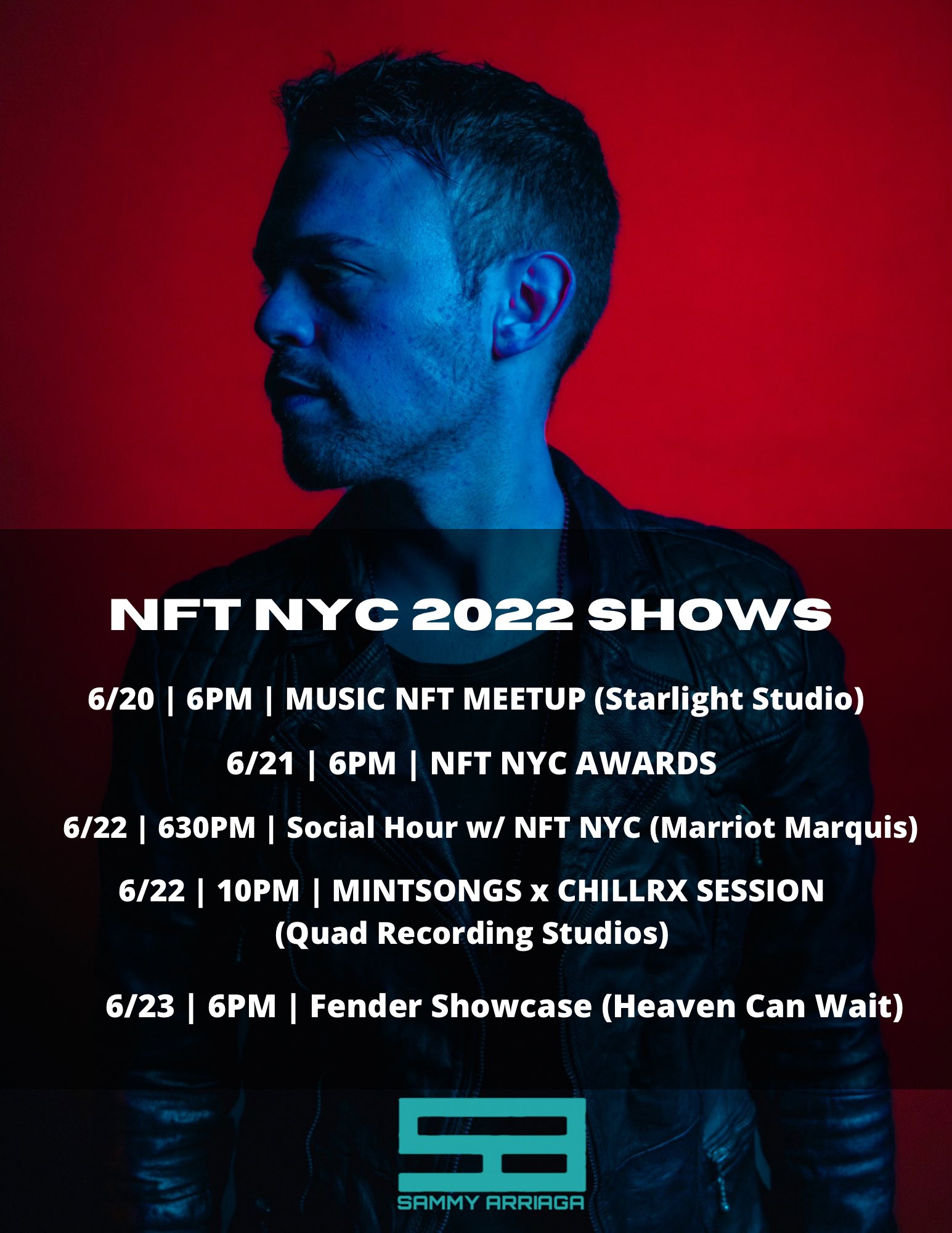 NFT NYC 2022 SHOWS

6/20 | 6PM | MUSIC NFT MEETUP (Starlight Studio)

6/21 | 6PM | NFT NYC AWARDS

6/22 | 630PM | Social Hour w/ NFT NYC (Marriot Marquis)

6/22 | 10PM | MINTSONGS x CHILLRX SESSION (Quad Recording Studios)

6/23 | 6PM | Fender Showcase (Heaven Can Wait)

SAMMY ARRIAGA